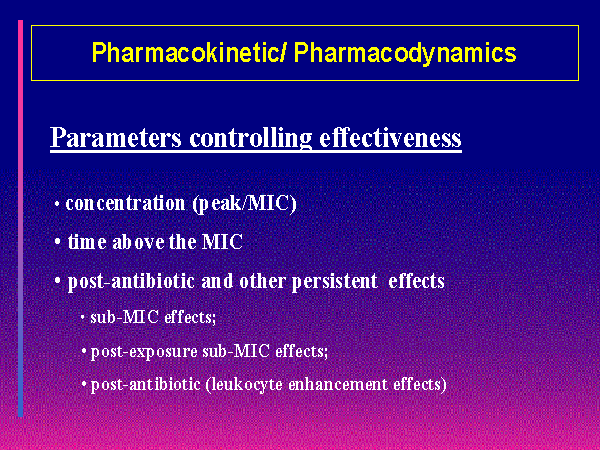 Pharmacokinetic/ Pharmacodynamics

Parameters controlling effectiveness

• concentration (peak/MIC)

• time above the MIC

• post-antibiotic and other persistent effects

• sub-MIC effects;

• post-exposure sub-MIC effects;

• post-antibiotic (leukocyte enhancement effects)